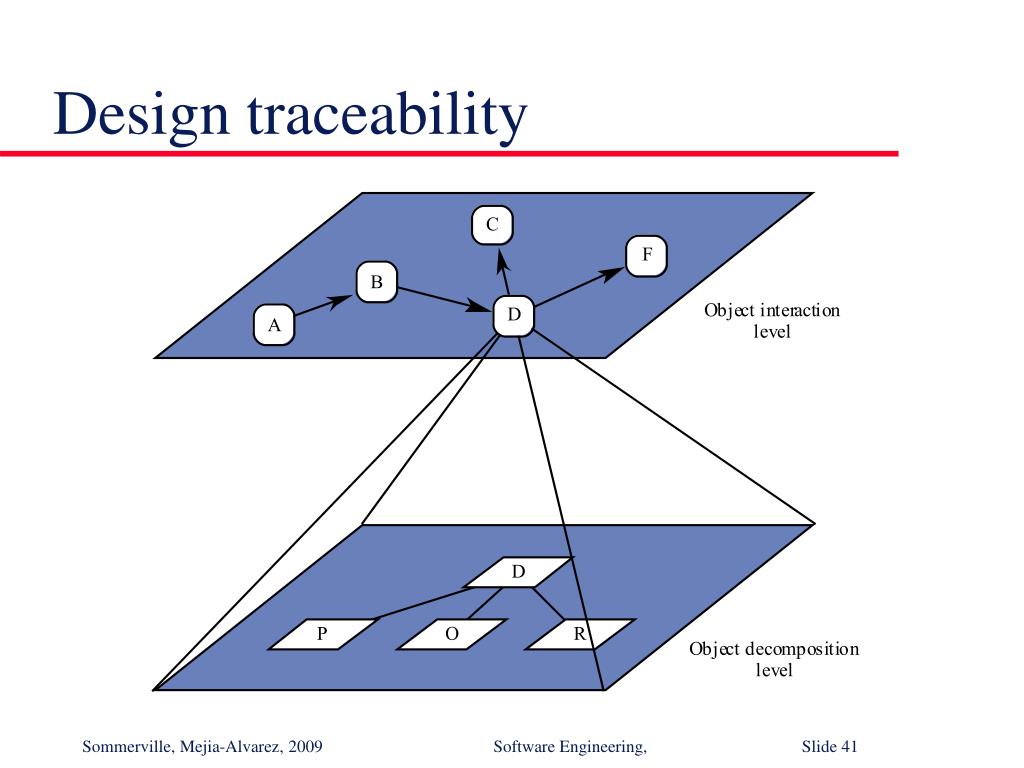 Design traceability

C

F

B

A

D

Object interaction level

D

P

O

R

Object decomposition level

Sommerville, Mejia-Alvarez, 2009

Software Engineering,

Slide 41